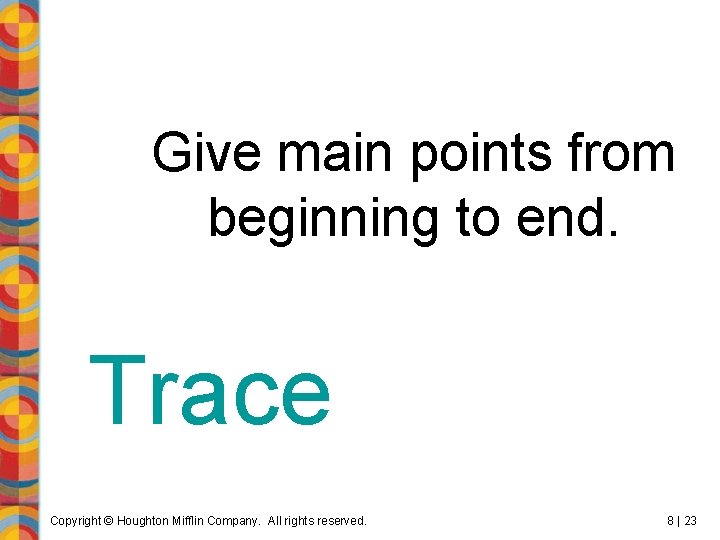 Give main points from beginning to end.

Trace

Copyright © Houghton Mifflin Company. All rights reserved.

8 | 23